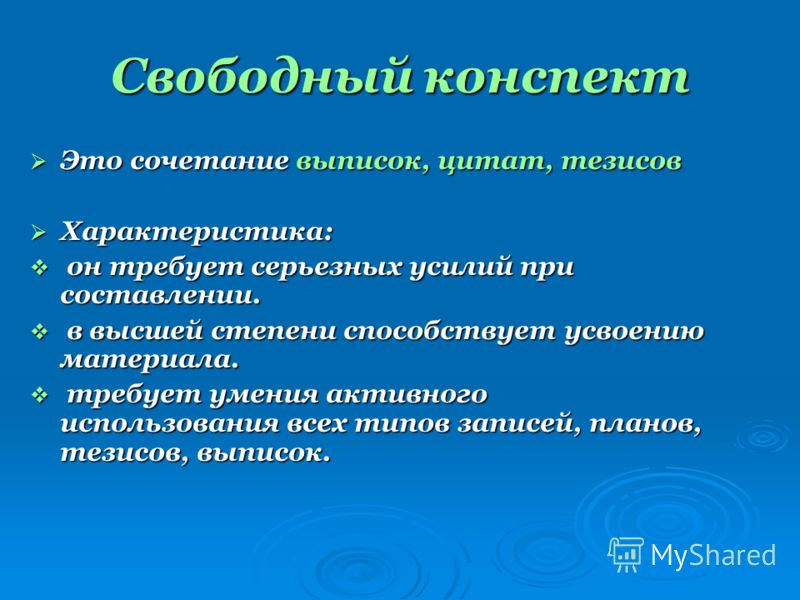 Свободный конспект

➢ Это сочетание выписок, цитат, тезисов

➢ Характеристика:
❖ он требует серьезных усилий при составлении.
❖ в высшей степени способствует усвоению материала.
❖ требует умения активного использования всех типов записей, планов, тезисов, выписок.

MyShared